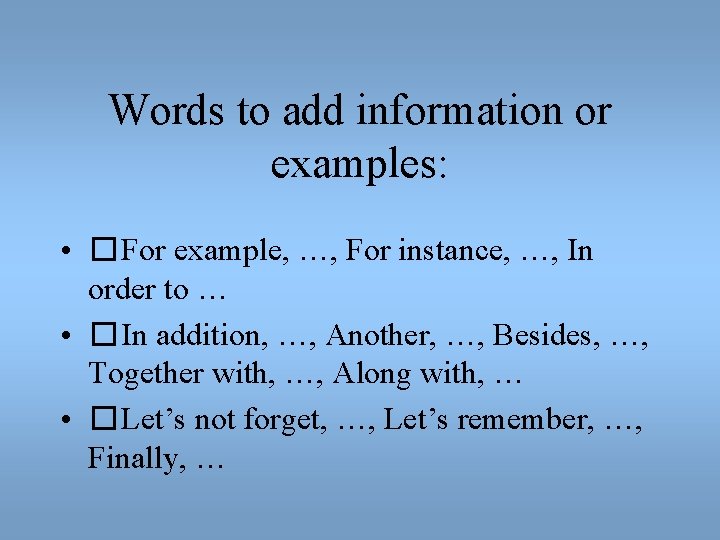 Words to add information or examples:

• □For example, …, For instance, …, In order to …
• □In addition, …, Another, …, Besides, …, Together with, …, Along with, …
• □Let’s not forget, …, Let’s remember, …, Finally, …